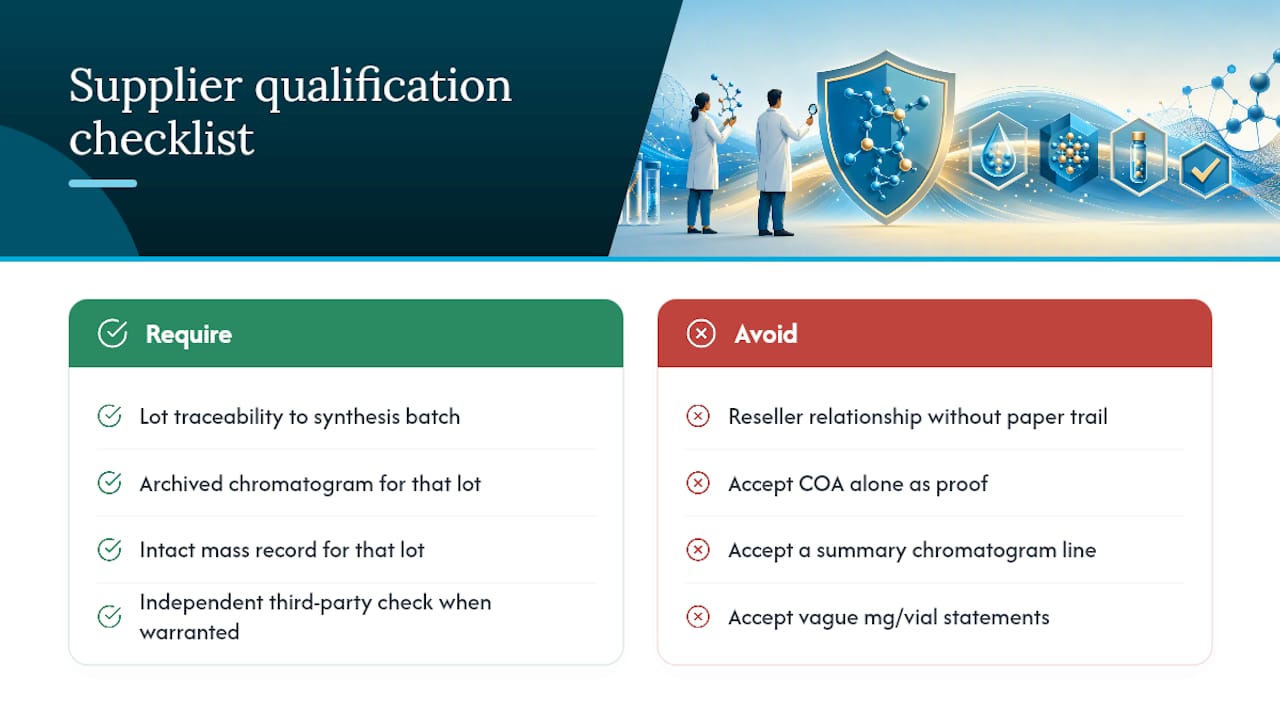 Supplier qualification checklist

Require

Lot traceability to synthesis batch

Archived chromatogram for that lot

Intact mass record for that lot

Independent third-party check when warranted

Avoid

Reseller relationship without paper trail

Accept COA alone as proof

Accept a summary chromatogram line

Accept vague mg/vial statements